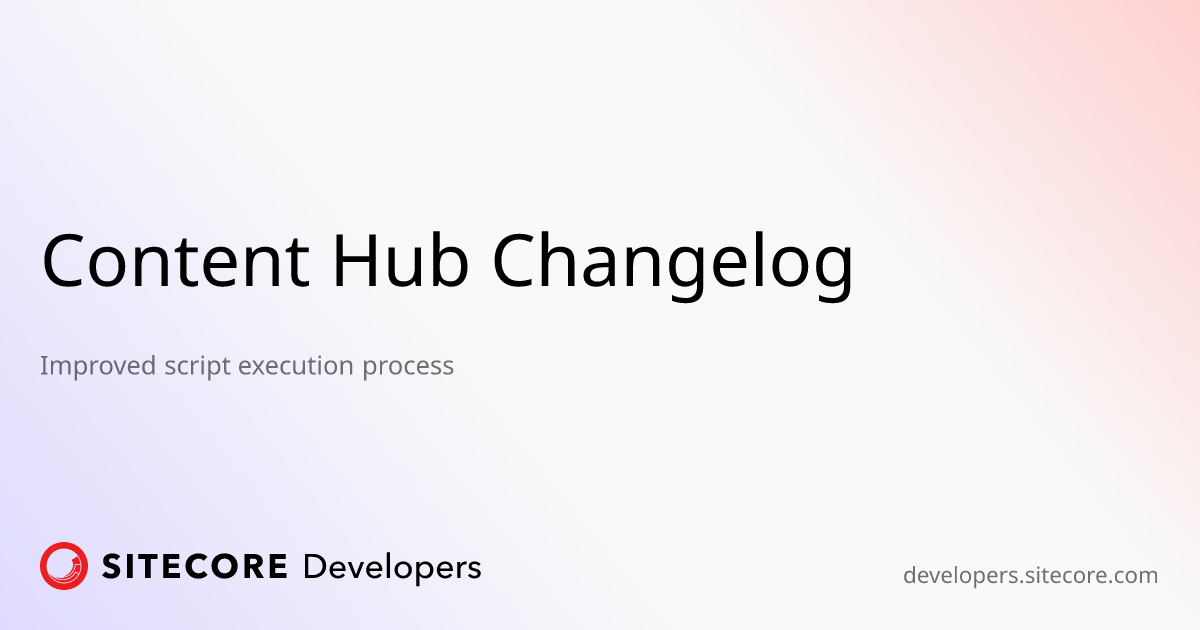 Content Hub Changelog

Improved script execution process

SITECORE Developers

developers.sitecore.com